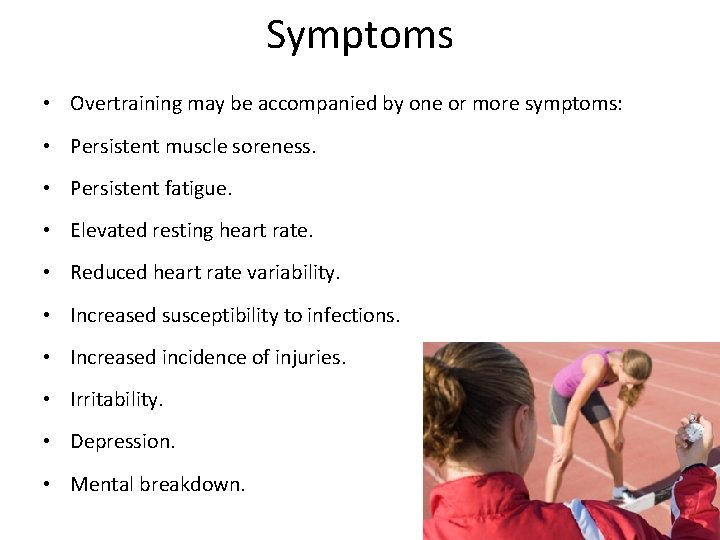 Symptoms

• Overtraining may be accompanied by one or more symptoms:
• Persistent muscle soreness.
• Persistent fatigue.
• Elevated resting heart rate.
• Reduced heart rate variability.
• Increased susceptibility to infections.
• Increased incidence of injuries.
• Irritability.
• Depression.
• Mental breakdown.